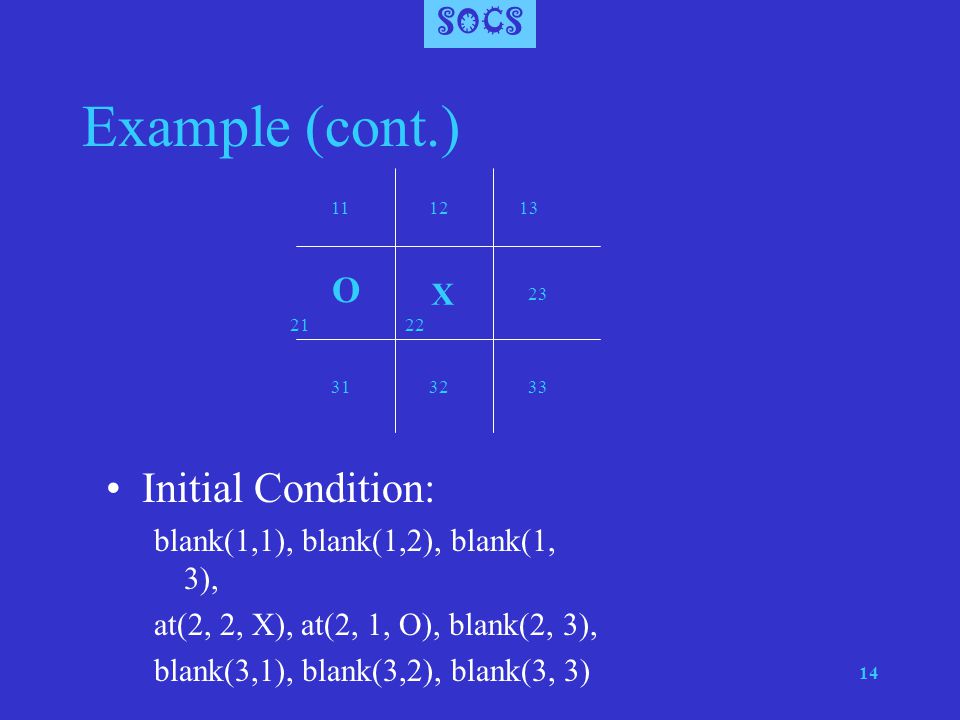 SOCS

Example (cont.)

11 12 13

O X 23

21 22

31 32 33

• Initial Condition:

blank(1,1), blank(1,2), blank(1, 3),

at(2, 2, X), at(2, 1, O), blank(2, 3),

blank(3,1), blank(3,2), blank(3, 3)

14